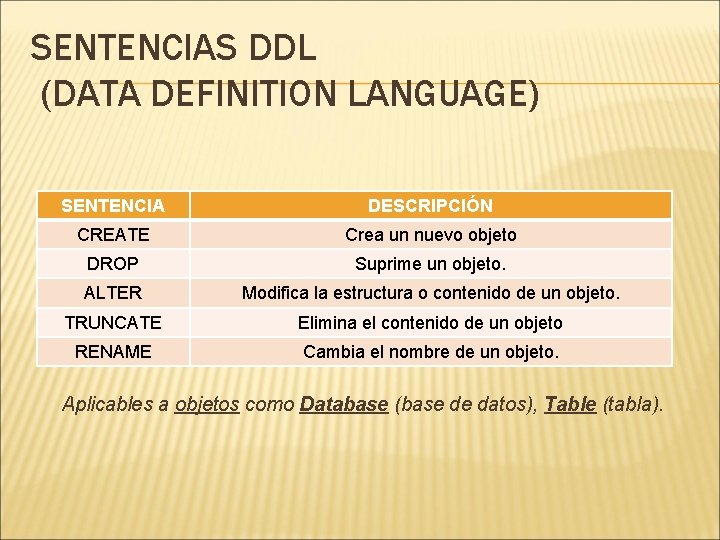 SENTENCIAS DDL
(DATA DEFINITION LANGUAGE)

| SENTENCIA | DESCRIPCIÓN |
|---|---|
| CREATE | Crea un nuevo objeto |
| DROP | Suprime un objeto. |
| ALTER | Modifica la estructura o contenido de un objeto. |
| TRUNCATE | Elimina el contenido de un objeto |
| RENAME | Cambia el nombre de un objeto. |

Aplicables a objetos como Database (base de datos), Table (tabla).